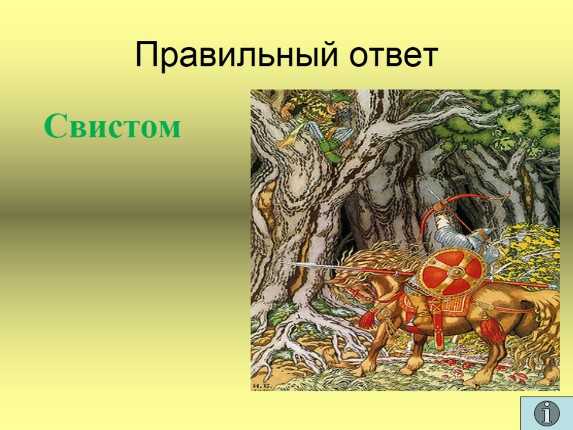 Правильный ответ

Свистом